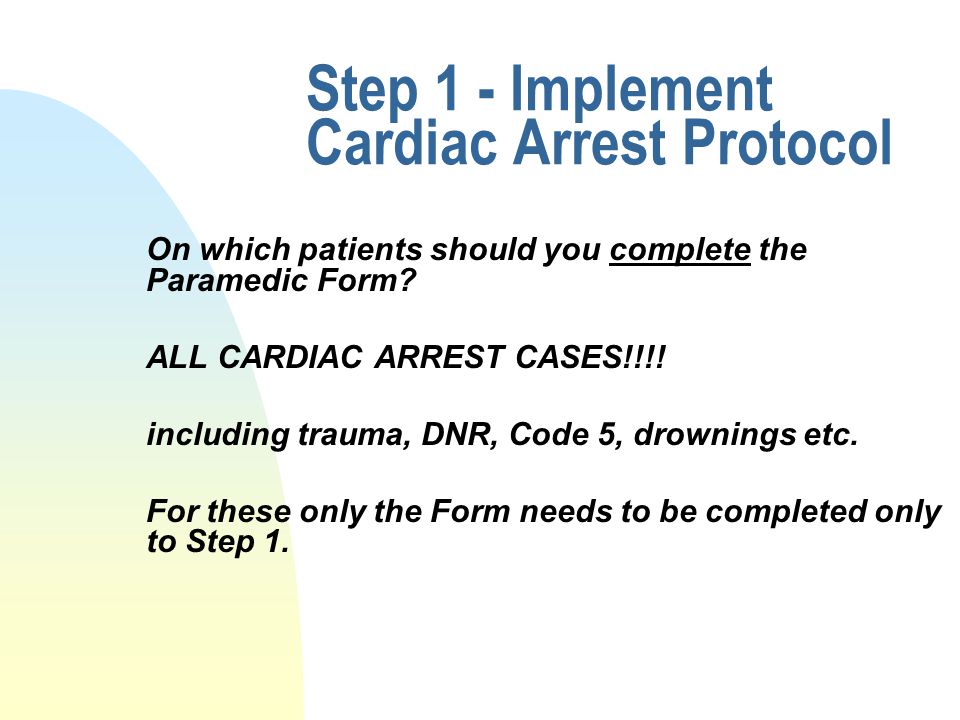 Step 1 - Implement Cardiac Arrest Protocol

On which patients should you complete the Paramedic Form?

ALL CARDIAC ARREST CASES!!!!

including trauma, DNR, Code 5, drownings etc.

For these only the Form needs to be completed only to Step 1.